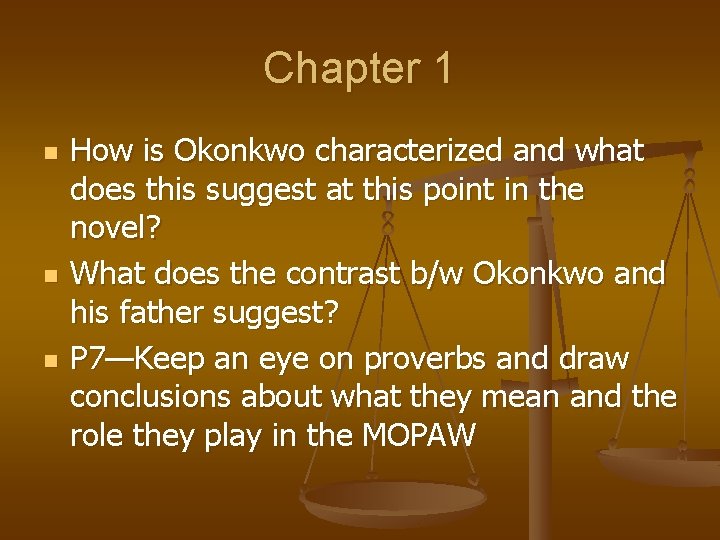 Chapter 1

- How is Okonkwo characterized and what does this suggest at this point in the novel?
- What does the contrast b/w Okonkwo and his father suggest?
- P7—Keep an eye on proverbs and draw conclusions about what they mean and the role they play in the MOPAW